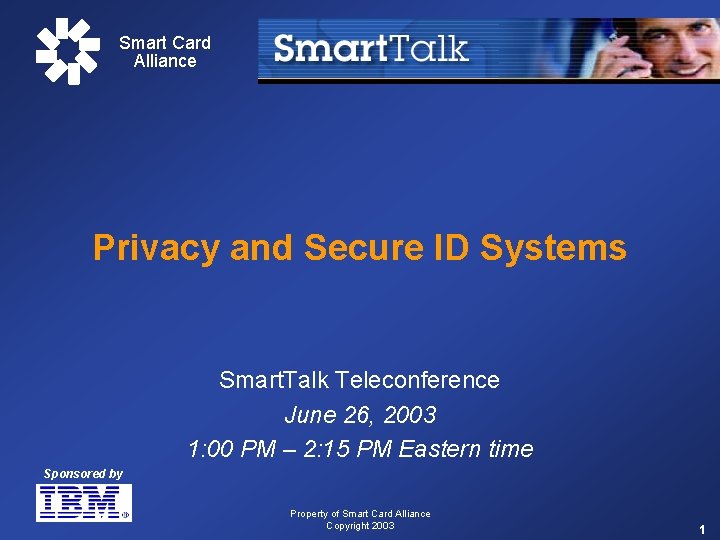 Smart Card Alliance

SmartTalk

Privacy and Secure ID Systems

SmartTalk Teleconference

June 26, 2003

1:00 PM – 2:15 PM Eastern time

Sponsored by

IBM

Property of Smart Card Alliance
Copyright 2003

1